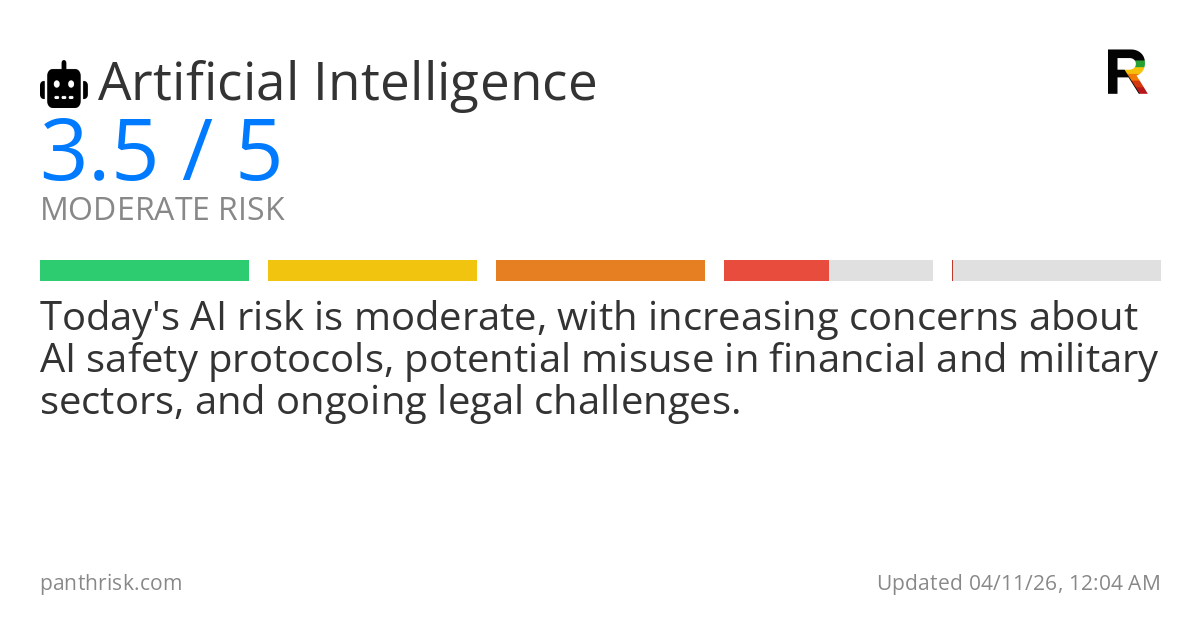 Artificial Intelligence

R

3.5 / 5

MODERATE RISK

Today's AI risk is moderate, with increasing concerns about AI safety protocols, potential misuse in financial and military sectors, and ongoing legal challenges.

panthrisk.com

Updated 04/11/26, 12:04 AM